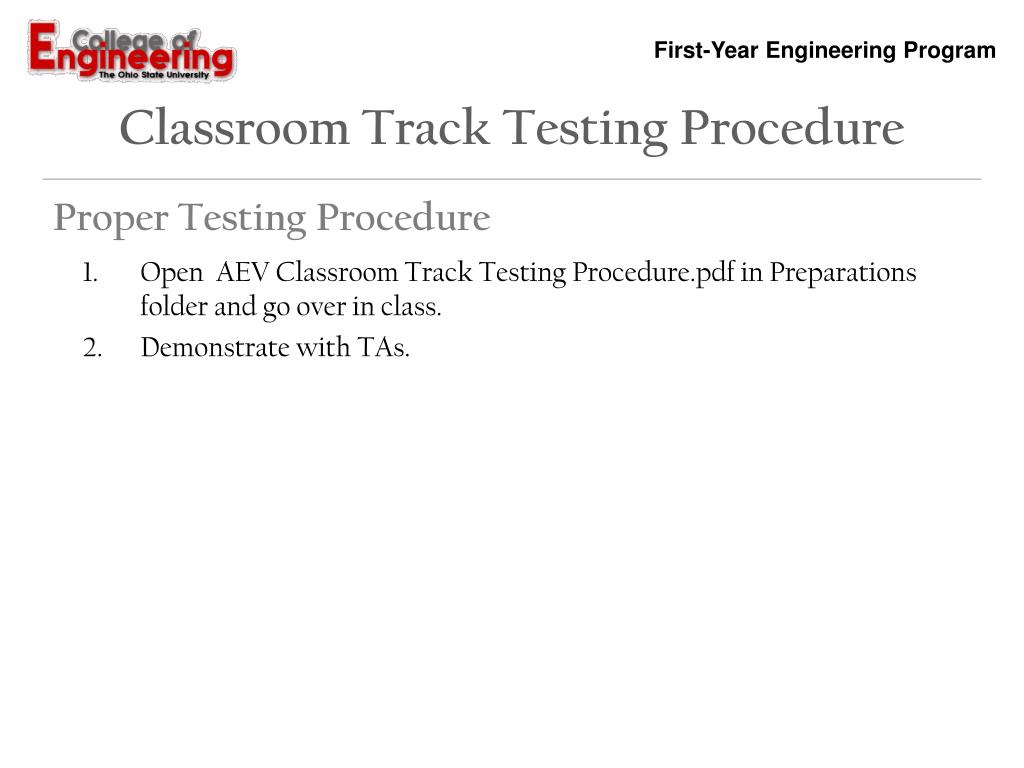 College of Engineering
The Ohio State University

First-Year Engineering Program

Classroom Track Testing Procedure

Proper Testing Procedure

1. Open AEV Classroom Track Testing Procedure.pdf in Preparations folder and go over in class.
2. Demonstrate with TAs.